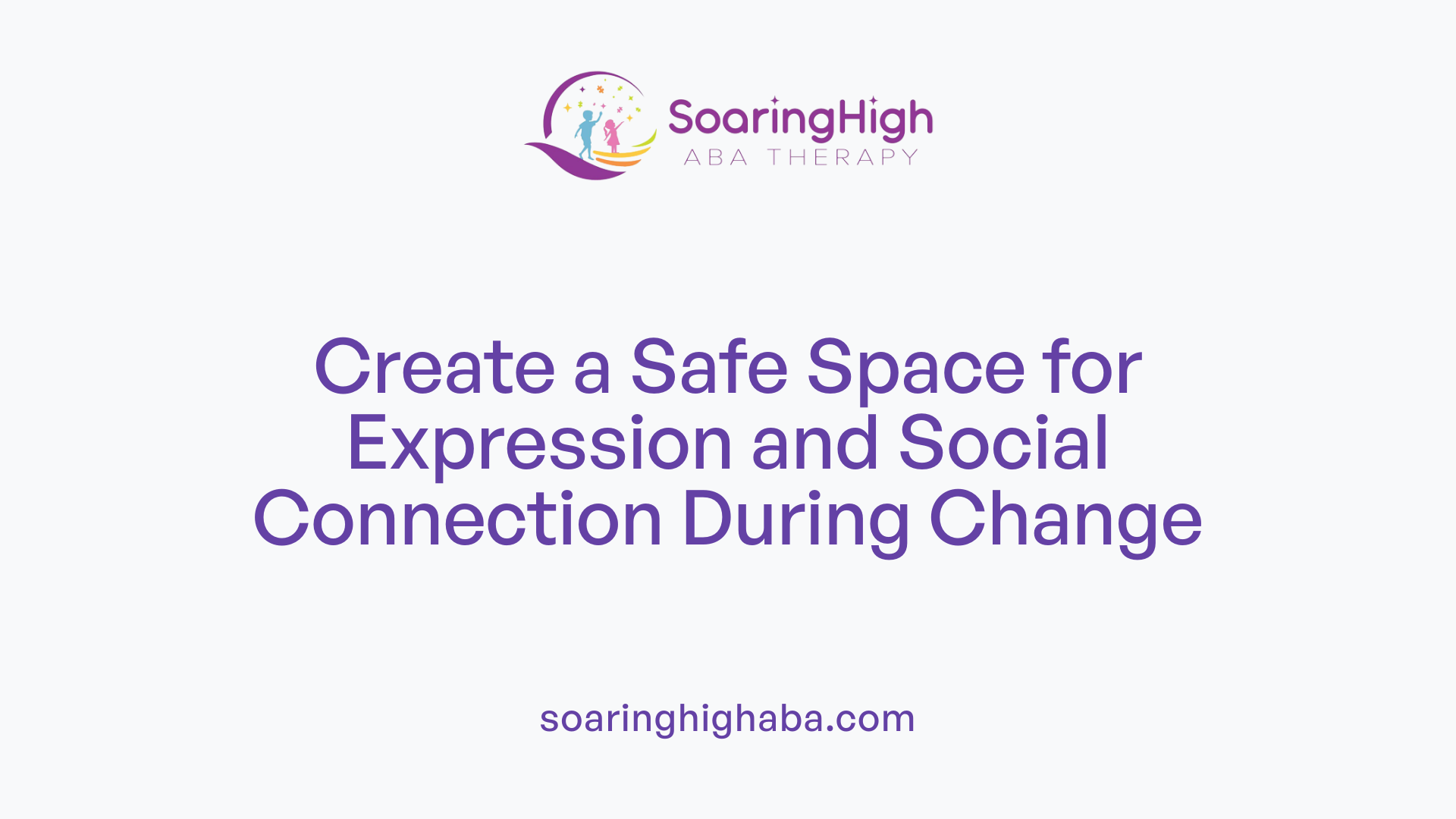 SoaringHigh
ABA THERAPY

Create a Safe Space for Expression and Social Connection During Change

soaringhighaba.com